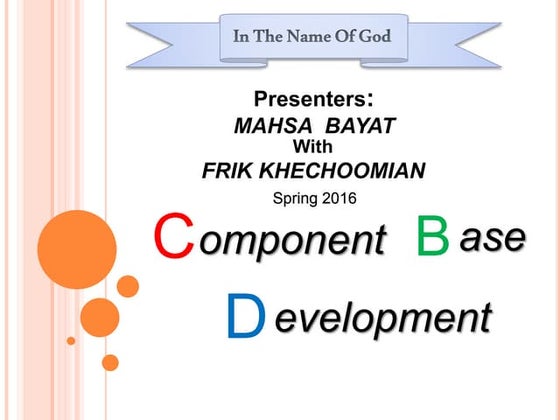 In The Name Of God

Presenters:
MAHSA BAYAT
With
FRIK KHECHOOMIAN
Spring 2016

Component Base

Development